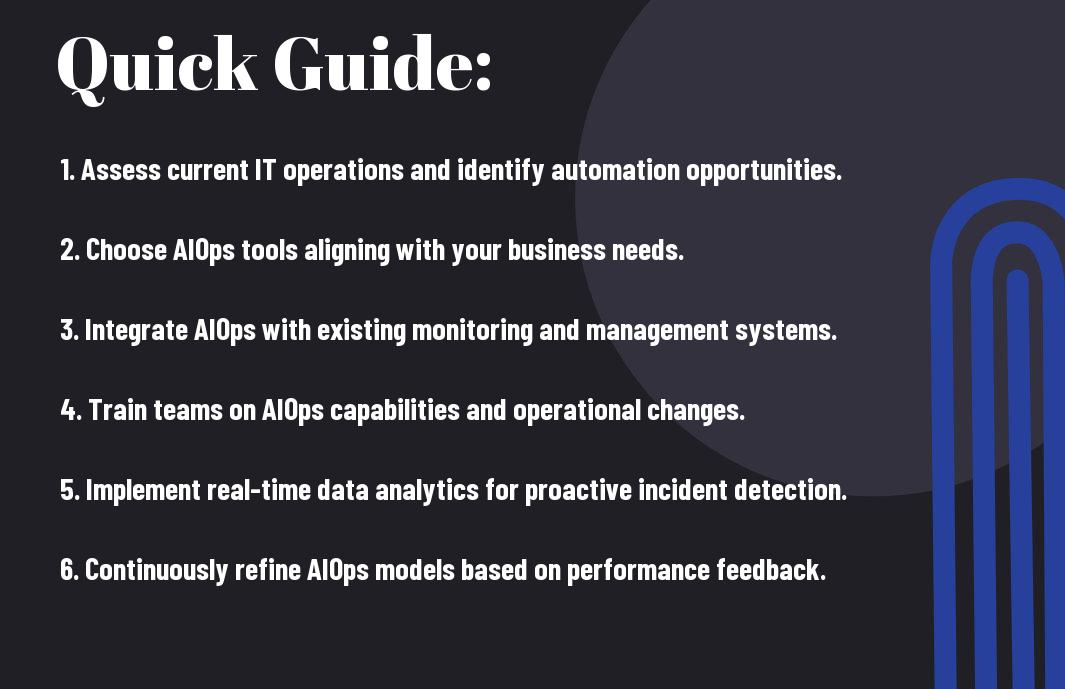 Quick Guide:

1. Assess current IT operations and identify automation opportunities.

2. Choose AIOps tools aligning with your business needs.

3. Integrate AIOps with existing monitoring and management systems.

4. Train teams on AIOps capabilities and operational changes.

5. Implement real-time data analytics for proactive incident detection.

6. Continuously refine AIOps models based on performance feedback.